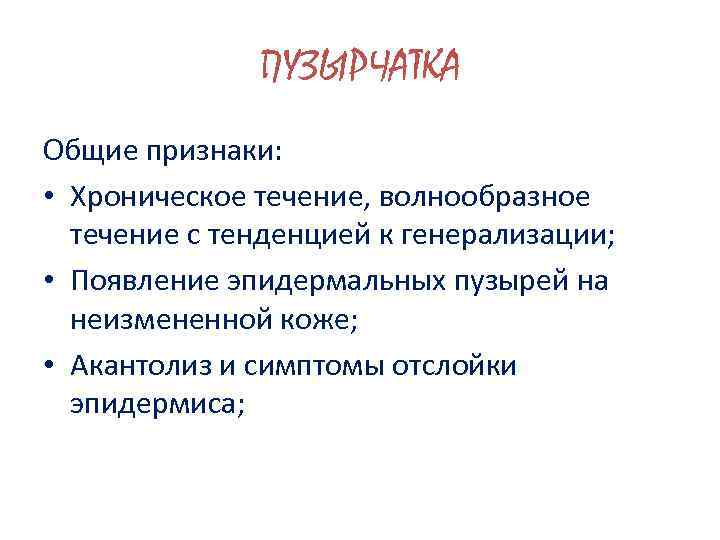 ПУЗЫРЧАТКА

Общие признаки:

• Хроническое течение, волнообразное течение с тенденцией к генерализации;
• Появление эпидермальных пузырей на неизмененной коже;
• Акантолиз и симптомы отслойки эпидермиса;